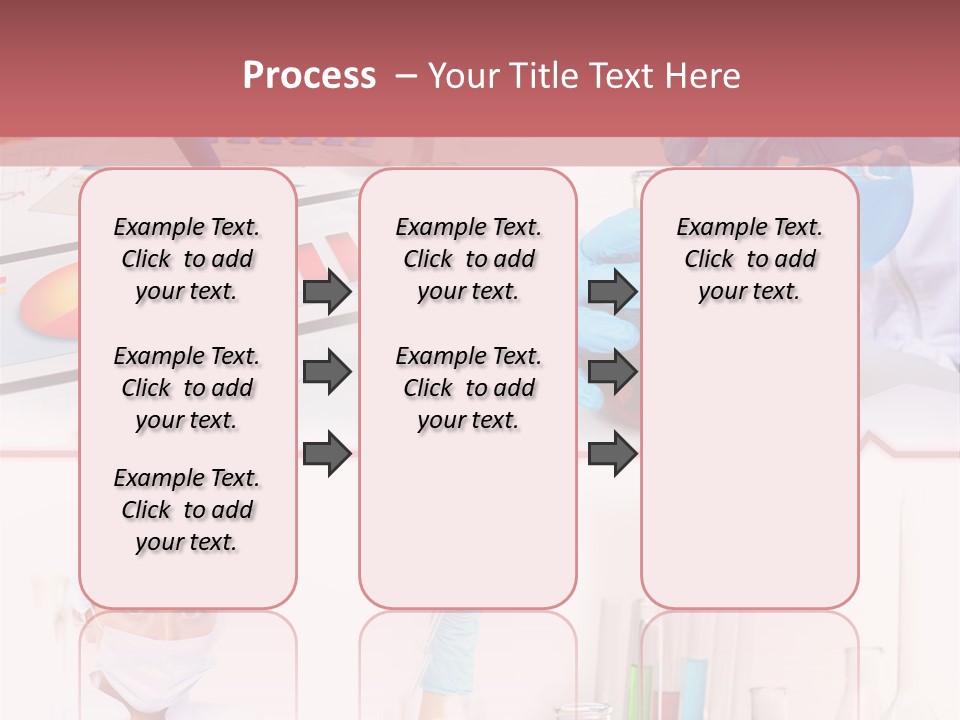 Process – Your Title Text Here

Example Text. Click to add your text.

Example Text. Click to add your text.

Example Text. Click to add your text.

Example Text. Click to add your text.

Example Text. Click to add your text.

Example Text. Click to add your text.